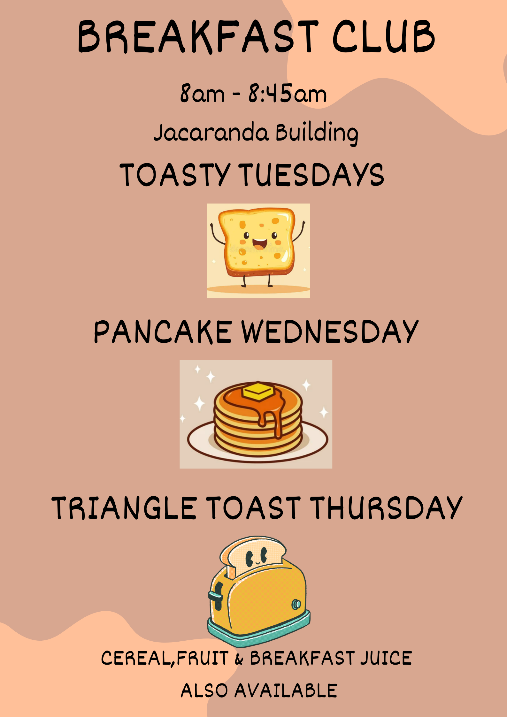 BREAKFAST CLUB

8am - 8:45am

Jacaranda Building

TOASTY TUESDAYS

PANCAKE WEDNESDAY

TRIANGLE TOAST THURSDAY

CEREAL,FRUIT & BREAKFAST JUICE ALSO AVAILABLE